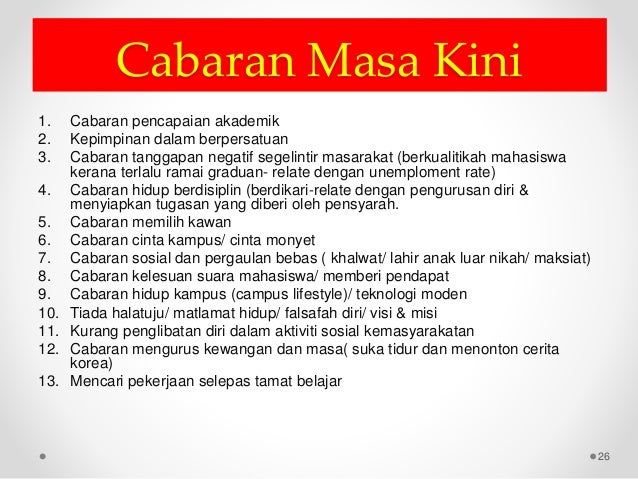 Cabaran Masa Kini

1. Cabaran pencapaian akademik
2. Kepimpinan dalam berpersatuan
3. Cabaran tanggapan negatif segelintir masarakat (berkualitikah mahasiswa kerana terlalu ramai graduan- relate dengan unemploment rate)
4. Cabaran hidup berdisiplin (berdikari-relate dengan pengurusan diri & menyiapkan tugasan yang diberi oleh pensyarah.
5. Cabaran memilih kawan
6. Cabaran cinta kampus/ cinta monyet
7. Cabaran sosial dan pergaulan bebas ( khalwat/ lahir anak luar nikah/ maksiat)
8. Cabaran kelesuan suara mahasiswa/ memberi pendapat
9. Cabaran hidup kampus (campus lifestyle)/ teknologi moden
10. Tiada halatuju/ matlamat hidup/ falsafah diri/ visi & misi
11. Kurang penglibatan diri dalam aktiviti sosial kemasyarakatan
12. Cabaran mengurus kewangan dan masa( suka tidur dan menonton cerita korea)
13. Mencari pekerjaan selepas tamat belajar

26